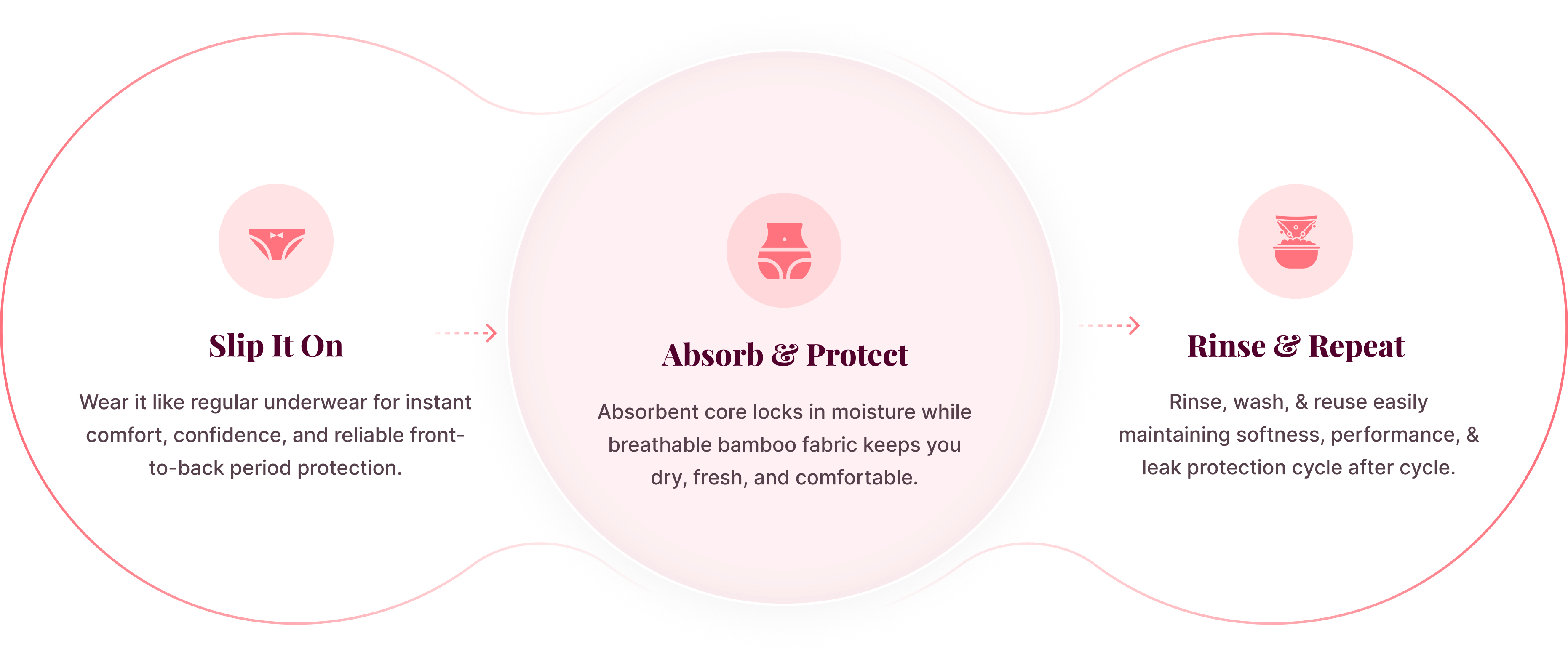 Slip It On

Wear it like regular underwear for instant comfort, confidence, and reliable front-to-back period protection.

Absorb & Protect

Absorbent core locks in moisture while breathable bamboo fabric keeps you dry, fresh, and comfortable.

Rinse & Repeat

Rinse, wash, & reuse easily maintaining softness, performance, & leak protection cycle after cycle.